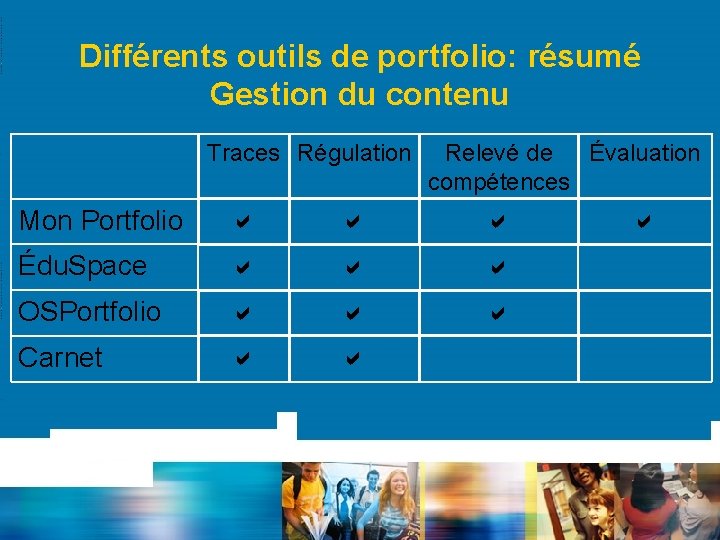 Différents outils de portfolio: résumé
Gestion du contenu

| | Traces | Régulation | Relevé de compétences | Évaluation |
|---|---|---|---|---|
| Mon Portfolio | ✔ | ✔ | ✔ | ✔ |
| ÉduSpace | ✔ | ✔ | ✔ | |
| OSPortfolio | ✔ | ✔ | ✔ | |
| Carnet | ✔ | ✔ | | |